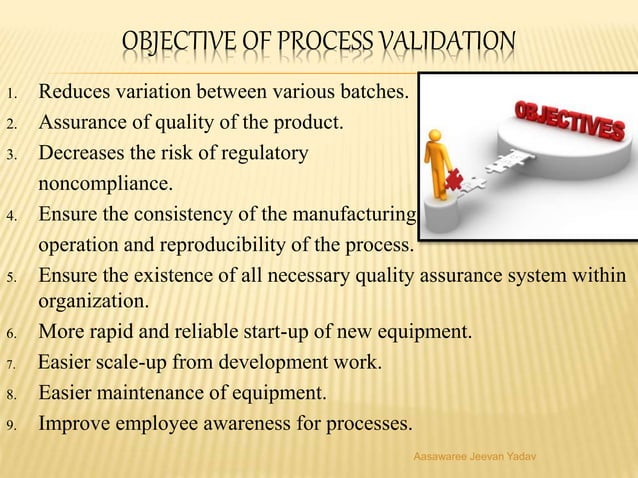 OBJECTIVE OF PROCESS VALIDATION

1. Reduces variation between various batches.
2. Assurance of quality of the product.
3. Decreases the risk of regulatory noncompliance.
4. Ensure the consistency of the manufacturing operation and reproducibility of the process.
5. Ensure the existence of all necessary quality assurance system within organization.
6. More rapid and reliable start-up of new equipment.
7. Easier scale-up from development work.
8. Easier maintenance of equipment.
9. Improve employee awareness for processes.

OBJECTIVES

Aasawaree Jeevan Yadav